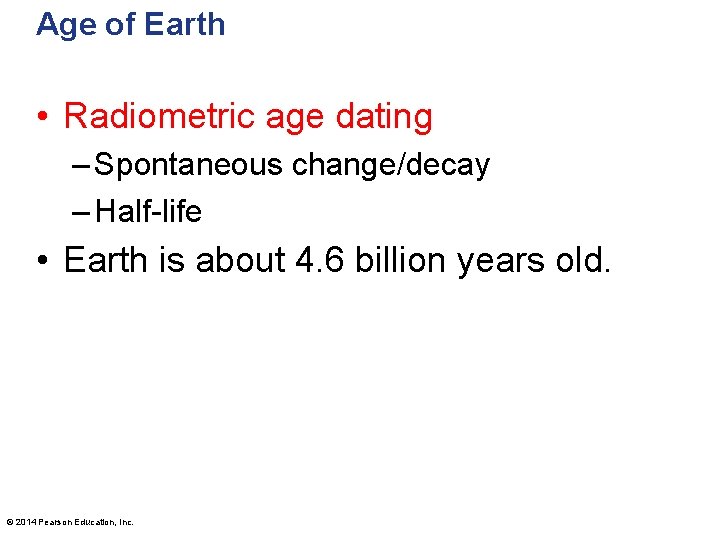 Age of Earth

• Radiometric age dating
  – Spontaneous change/decay
  – Half-life
• Earth is about 4.6 billion years old.

© 2014 Pearson Education, Inc.